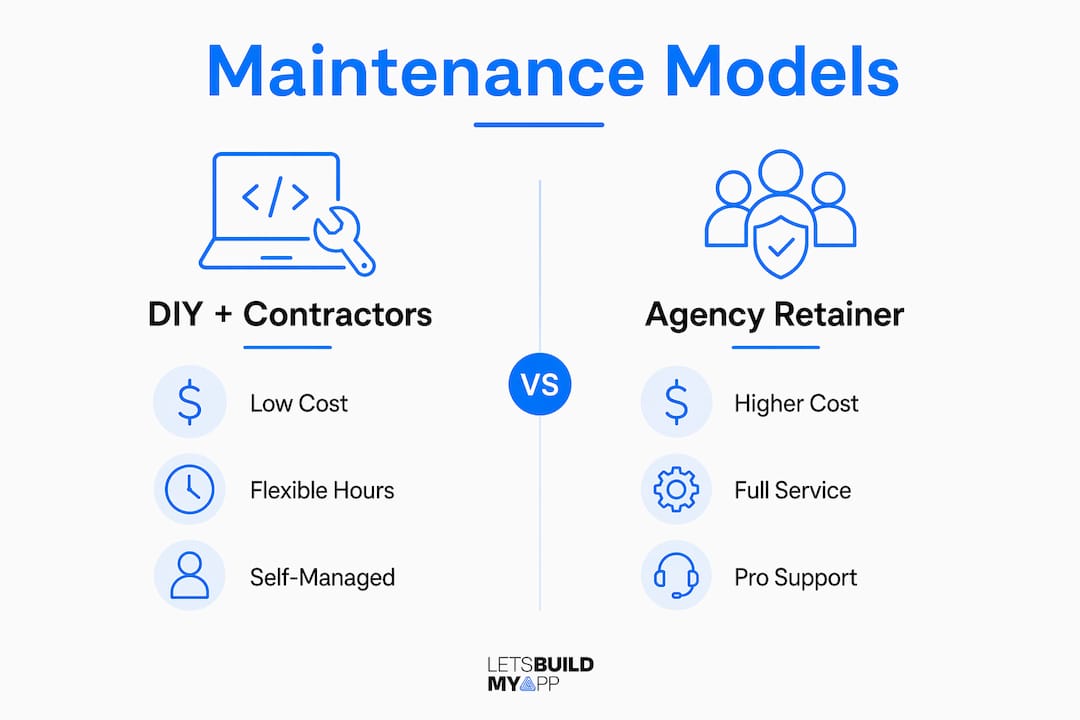 Maintenance Models

</>

DIY + Contractors

$ Low Cost

Flexible Hours

Self-Managed

VS

Agency Retainer

$ Higher Cost

Full Service

Pro Support

LETSBUILD
MYAPP